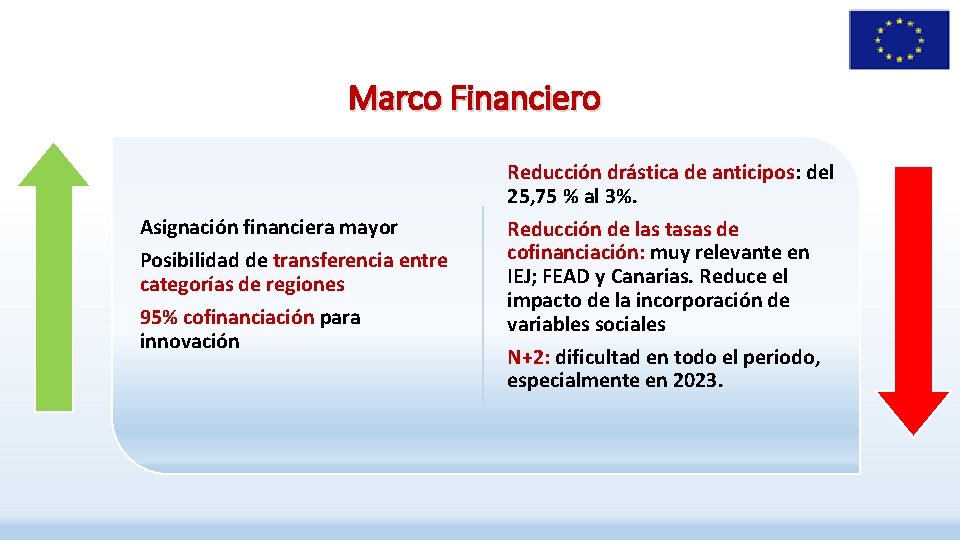 Marco Financiero

Asignación financiera mayor

Posibilidad de transferencia entre categorías de regiones

95% cofinanciación para innovación

Reducción drástica de anticipos: del 25,75 % al 3%.

Reducción de las tasas de cofinanciación: muy relevante en IEJ; FEAD y Canarias. Reduce el impacto de la incorporación de variables sociales

N+2: dificultad en todo el periodo, especialmente en 2023.